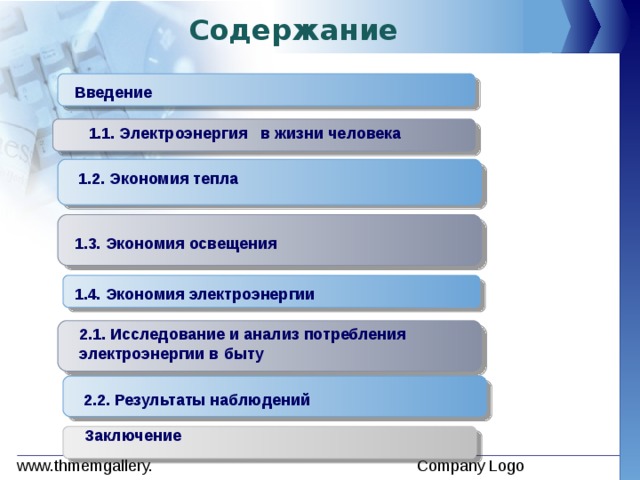 Содержание

Введение

1.1. Электроэнергия в жизни человека

1.2. Экономия тепла

1.3. Экономия освещения

1.4. Экономия электроэнергии

2.1. Исследование и анализ потребления электроэнергии в быту

2.2. Результаты наблюдений

Заключение

www.thmemgallery.

Company Logo